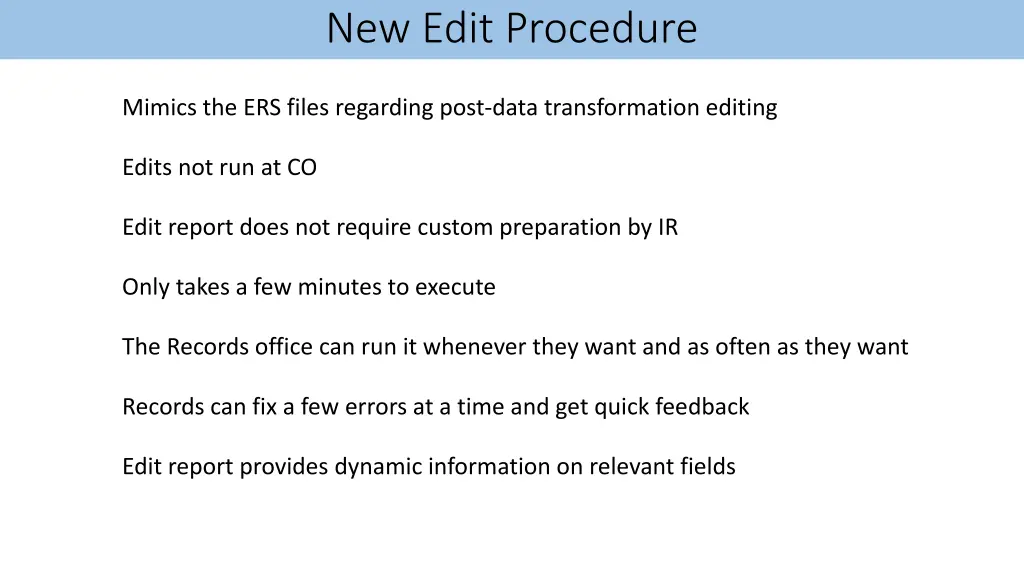 New Edit Procedure

Mimics the ERS files regarding post-data transformation editing

Edits not run at CO

Edit report does not require custom preparation by IR

Only takes a few minutes to execute

The Records office can run it whenever they want and as often as they want

Records can fix a few errors at a time and get quick feedback

Edit report provides dynamic information on relevant fields